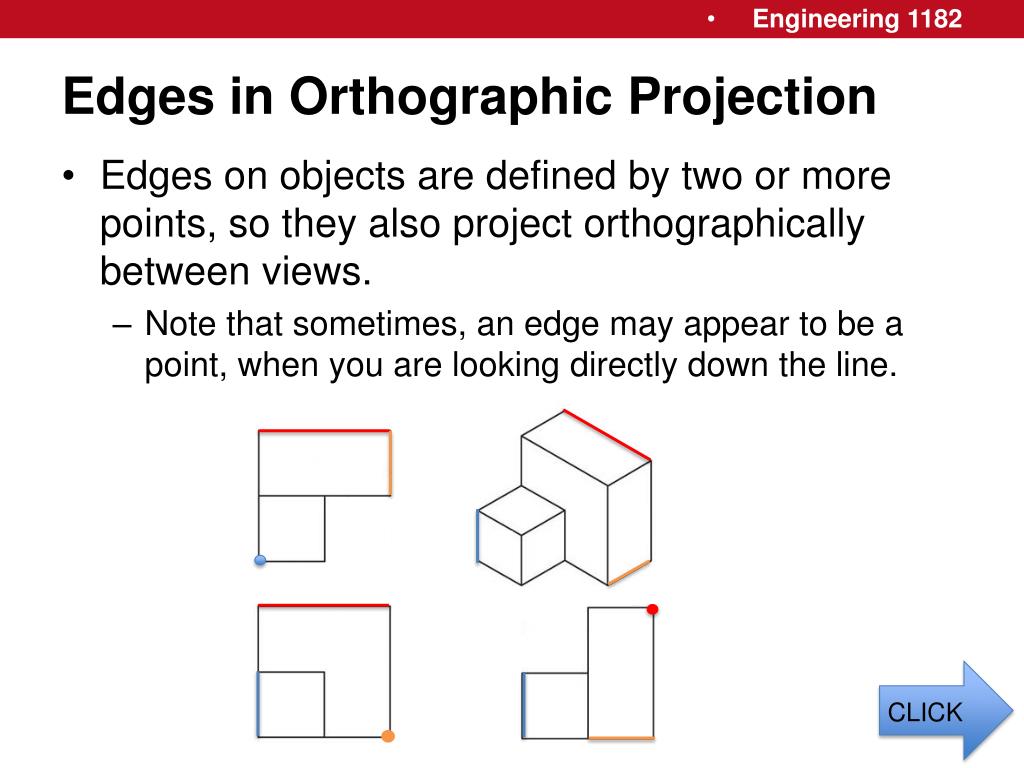 • Engineering 1182

Edges in Orthographic Projection

• Edges on objects are defined by two or more points, so they also project orthographically between views.
– Note that sometimes, an edge may appear to be a point, when you are looking directly down the line.

CLICK